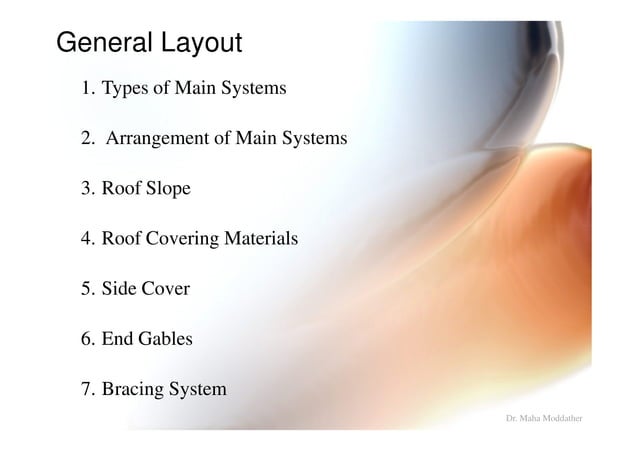 General Layout

1. Types of Main Systems

2. Arrangement of Main Systems

3. Roof Slope

4. Roof Covering Materials

5. Side Cover

6. End Gables

7. Bracing System

Dr. Maha Moddather